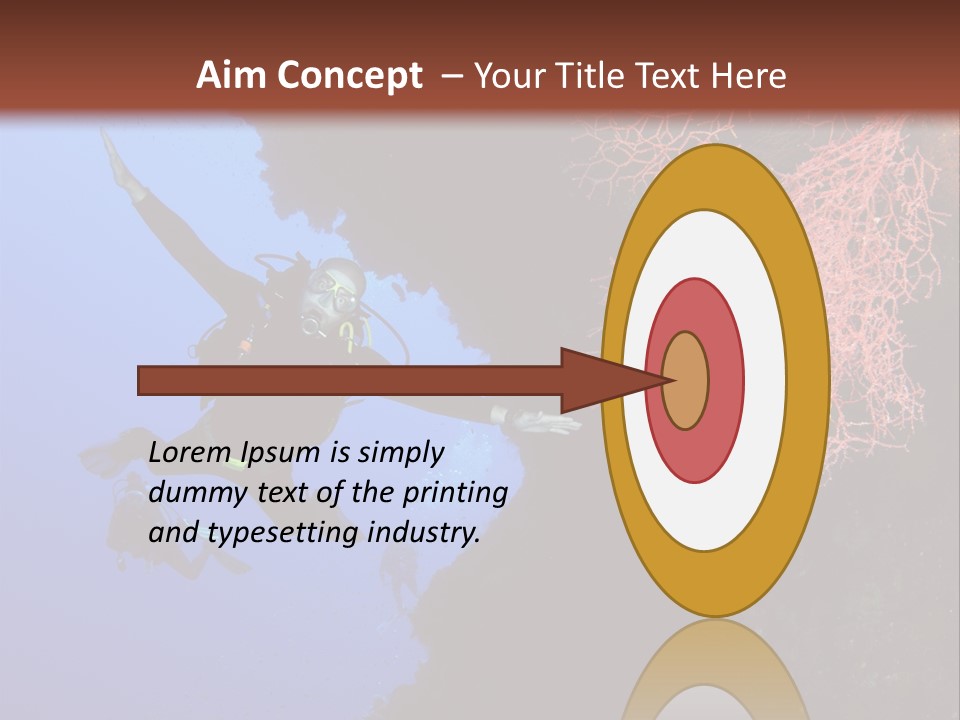 Aim Concept – Your Title Text Here

Lorem Ipsum is simply dummy text of the printing and typesetting industry.